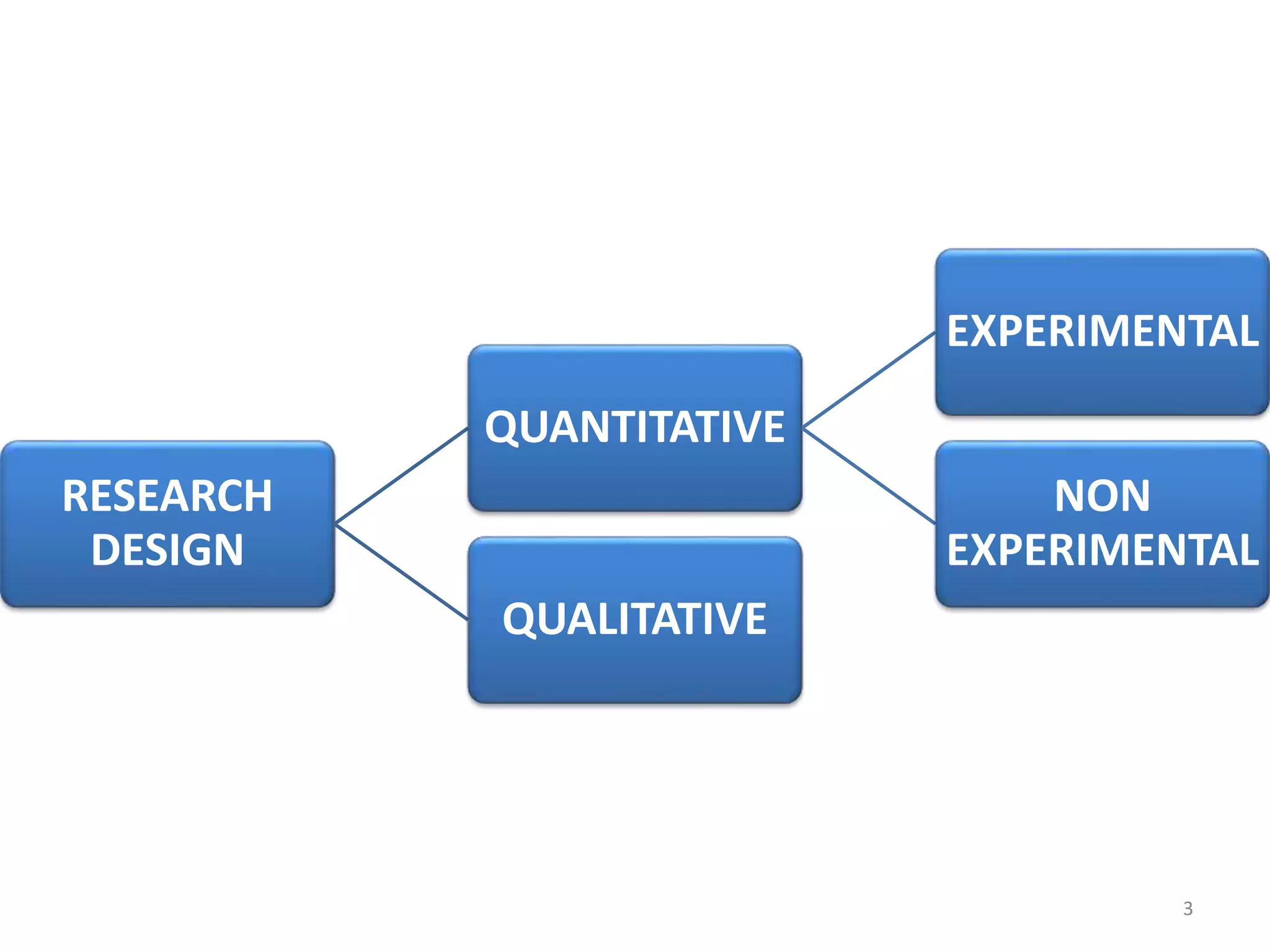 RESEARCH DESIGN

QUANTITATIVE

QUALITATIVE

EXPERIMENTAL

NON EXPERIMENTAL

3